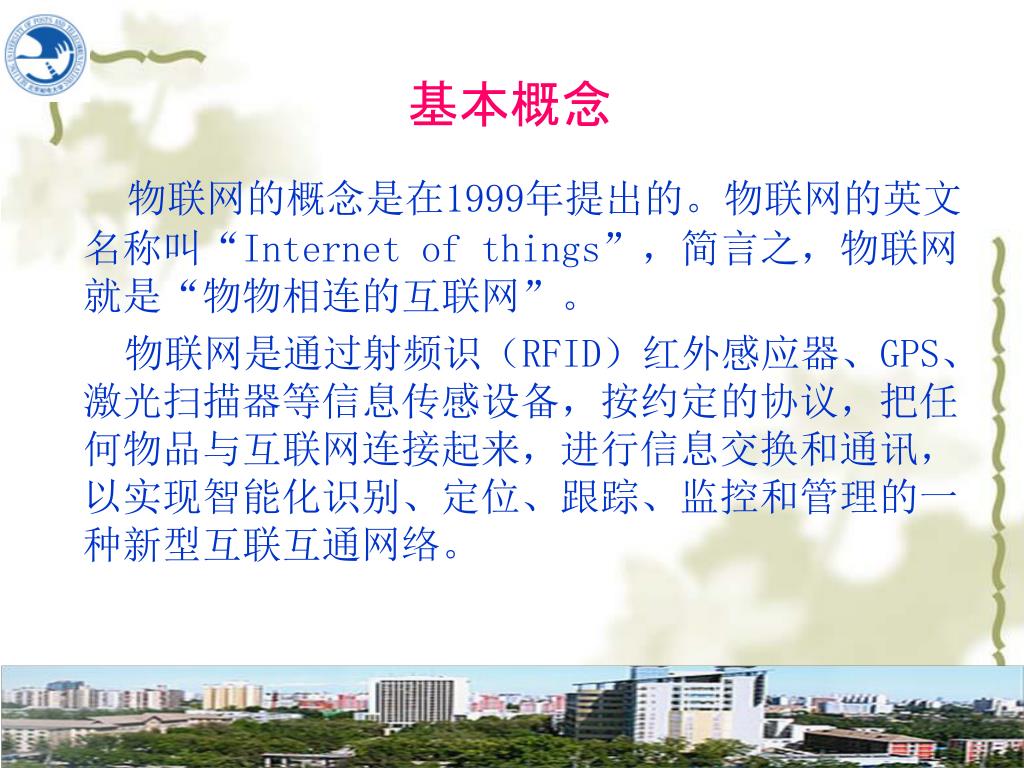 基本概念

物联网的概念是在1999年提出的。物联网的英文名称叫“Internet of things”，简言之，物联网就是“物物相连的互联网”。

物联网是通过射频识（RFID）红外感应器、GPS、激光扫描器等信息传感设备，按约定的协议，把任何物品与互联网连接起来，进行信息交换和通讯，以实现智能化识别、定位、跟踪、监控和管理的一种新型互联互通网络。